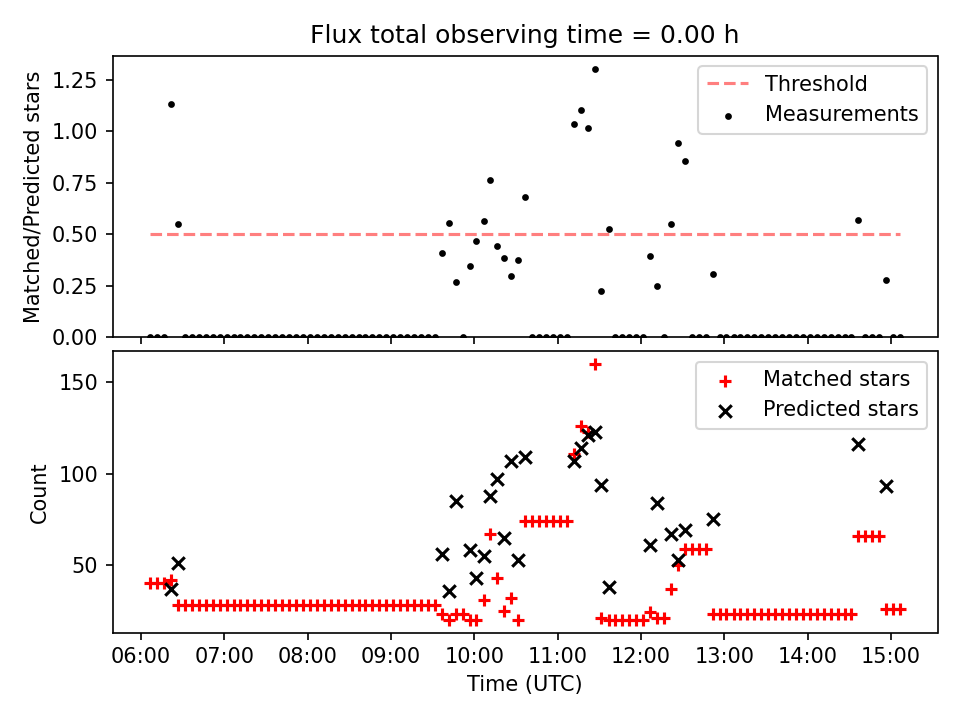 Flux total observing time = 0.00 h

Matched/Predicted stars

1.25
1.00
0.75
0.50
0.25
0.00

Threshold
Measurements

Count

150
100
50

Matched stars
Predicted stars

06:00
07:00
08:00
09:00
10:00
11:00
12:00
13:00
14:00
15:00

Time (UTC)